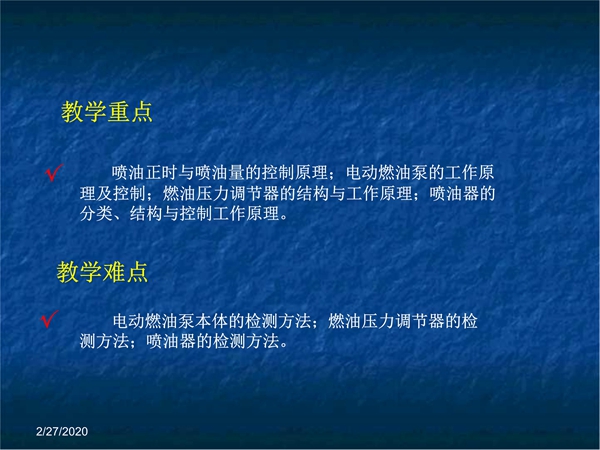 教学重点

✓ 喷油正时与喷油量的控制原理；电动燃油泵的工作原理及控制；燃油压力调节器的结构与工作原理；喷油器的分类、结构与控制工作原理。

教学难点

✓ 电动燃油泵本体的检测方法；燃油压力调节器的检测方法；喷油器的检测方法。

2/27/2020